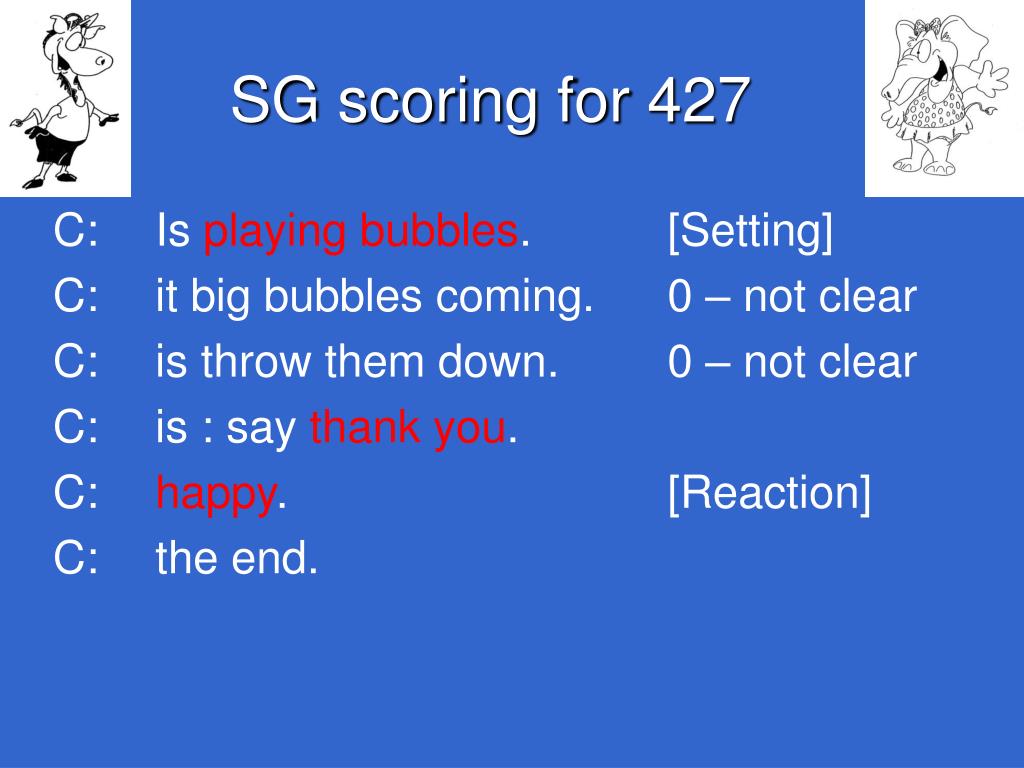 SG scoring for 427

C: Is playing bubbles. [Setting]
C: it big bubbles coming. 0 – not clear
C: is throw them down. 0 – not clear
C: is : say thank you.
C: happy. [Reaction]
C: the end.